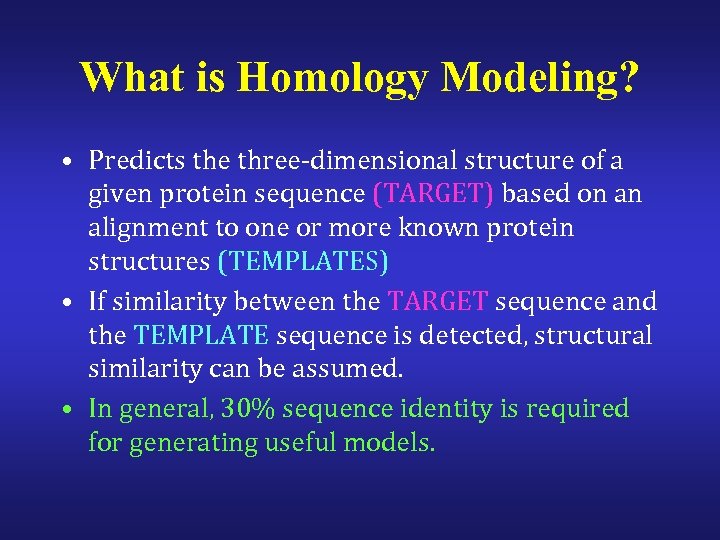 What is Homology Modeling?

• Predicts the three-dimensional structure of a given protein sequence (TARGET) based on an alignment to one or more known protein structures (TEMPLATES)

• If similarity between the TARGET sequence and the TEMPLATE sequence is detected, structural similarity can be assumed.

• In general, 30% sequence identity is required for generating useful models.